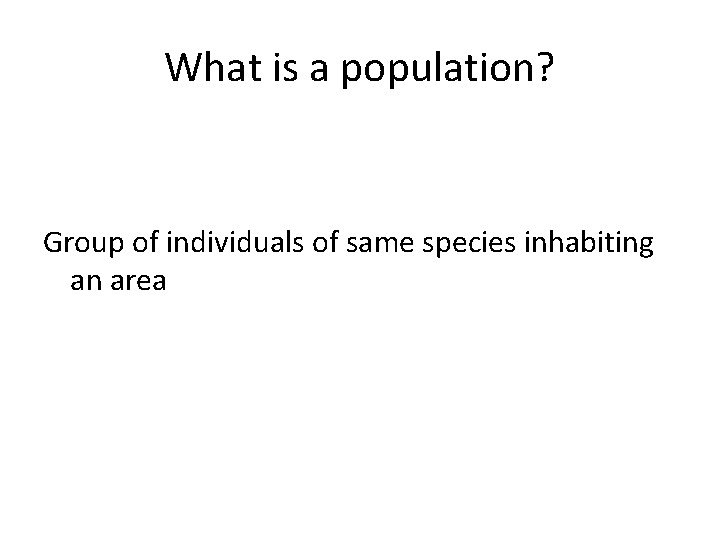 What is a population?

Group of individuals of same species inhabiting an area